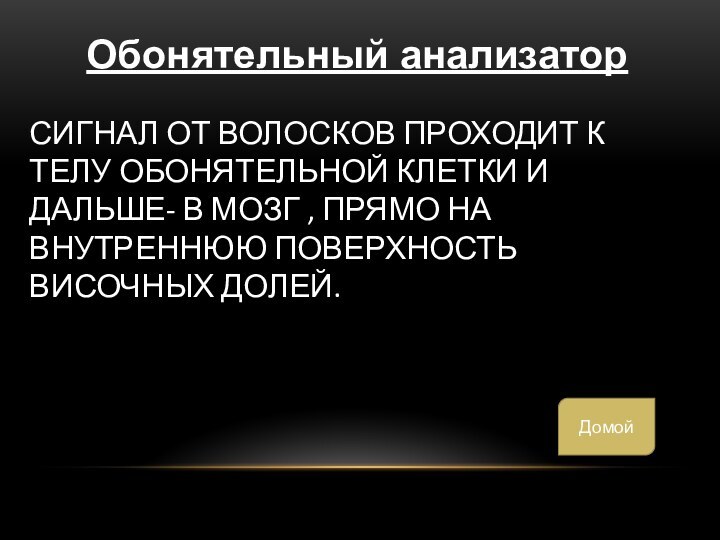 Обонятельный анализатор

СИГНАЛ ОТ ВОЛОСКОВ ПРОХОДИТ К ТЕЛУ ОБОНЯТЕЛЬНОЙ КЛЕТКИ И ДАЛЬШЕ- В МОЗГ , ПРЯМО НА ВНУТРЕННЮЮ ПОВЕРХНОСТЬ ВИСОЧНЫХ ДОЛЕЙ.

Домой